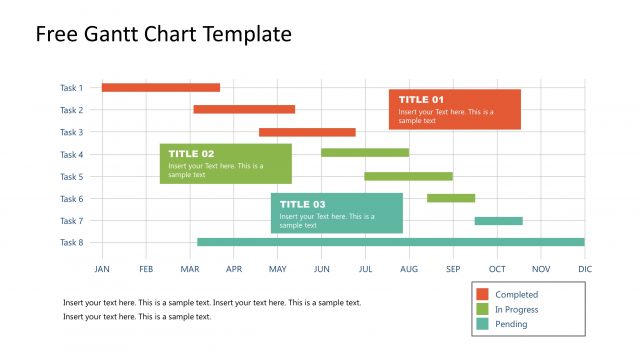 Free Gantt Chart Template

Task 1
Task 2
Task 3
Task 4
Task 5
Task 6
Task 7
Task 8

TITLE 01
Insert your Text here. This is a sample text

TITLE 02
Insert your Text here. This is a sample text

TITLE 03
Insert your Text here. This is a sample text

JAN FEB MAR APR MAY JUN JUL AUG SEP OCT NOV DIC

Insert your text here. This is a sample text. Insert your text here. This is a sample text.
Insert your text here. This is a sample text.

Completed
In Progress
Pending